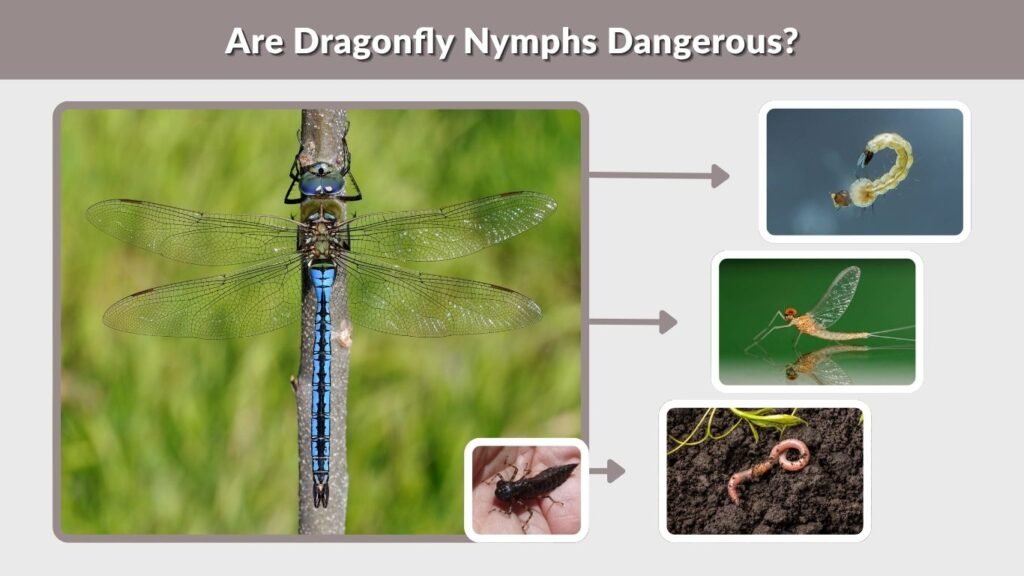 Are Dragonfly Nymphs Dangerous?